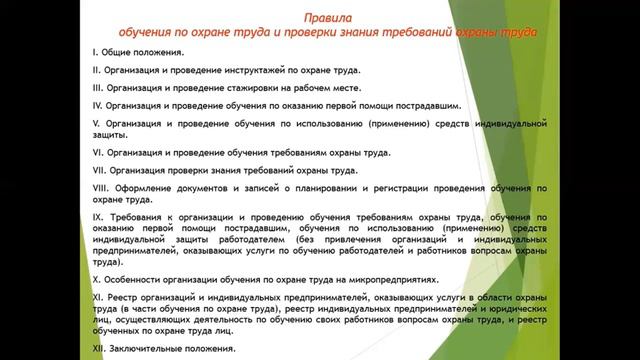 Правила
обучения по охране труда и проверки знания требований охраны труда

I. Общие положения.

II. Организация и проведение инструктажей по охране труда.

III. Организация и проведение стажировки на рабочем месте.

IV. Организация и проведение обучения по оказанию первой помощи пострадавшим.

V. Организация и проведение обучения по использованию (применению) средств индивидуальной защиты.

VI. Организация и проведение обучения требованиям охраны труда.

VII. Организация проверки знания требований охраны труда.

VIII. Оформление документов и записей о планировании и регистрации проведения обучения по охране труда.

IX. Требования к организации и проведению обучения требованиям охраны труда, обучения по оказанию первой помощи пострадавшим, обучения по использованию (применению) средств индивидуальной защиты работодателем (без привлечения организаций и индивидуальных предпринимателей, оказывающих услуги по обучению работодателей и работников вопросам охраны труда).

X. Особенности организации обучения по охране труда на микропредприятиях.

XI. Реестр организаций и индивидуальных предпринимателей, оказывающих услуги в области охраны труда (в части обучения по охране труда), реестр индивидуальных предпринимателей и юридических лиц, осуществляющих деятельность по обучению своих работников вопросам охраны труда, и реестр обученных по охране труда лиц.

XII. Заключительные положения.